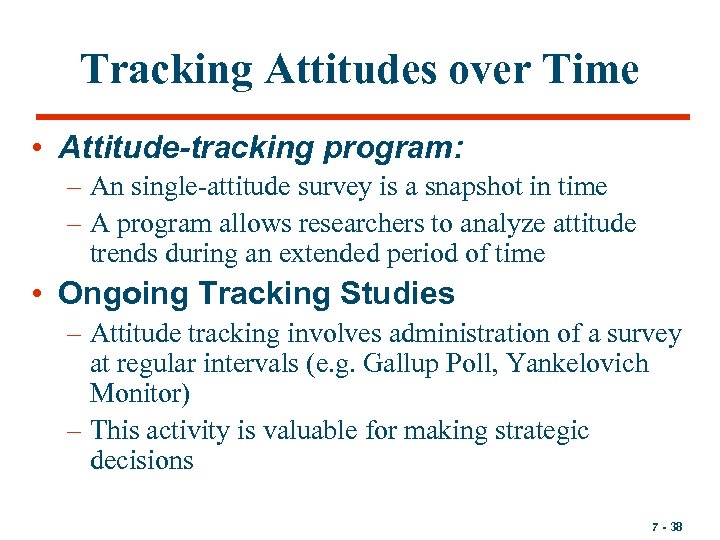 Tracking Attitudes over Time

• Attitude-tracking program:
– An single-attitude survey is a snapshot in time
– A program allows researchers to analyze attitude trends during an extended period of time

• Ongoing Tracking Studies
– Attitude tracking involves administration of a survey at regular intervals (e.g. Gallup Poll, Yankelovich Monitor)
– This activity is valuable for making strategic decisions

7 - 38